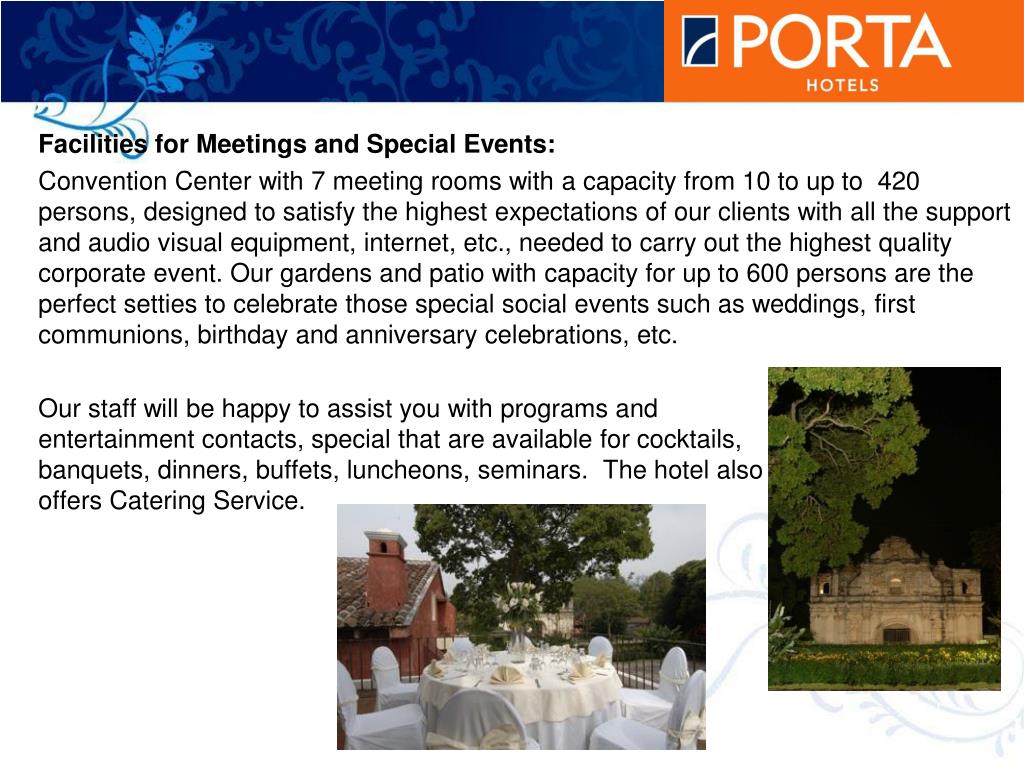 PORTA
HOTELS

Facilities for Meetings and Special Events:

Convention Center with 7 meeting rooms with a capacity from 10 to up to 420 persons, designed to satisfy the highest expectations of our clients with all the support and audio visual equipment, internet, etc., needed to carry out the highest quality corporate event. Our gardens and patio with capacity for up to 600 persons are the perfect setties to celebrate those special social events such as weddings, first communions, birthday and anniversary celebrations, etc.

Our staff will be happy to assist you with programs and entertainment contacts, special that are available for cocktails, banquets, dinners, buffets, luncheons, seminars. The hotel also offers Catering Service.